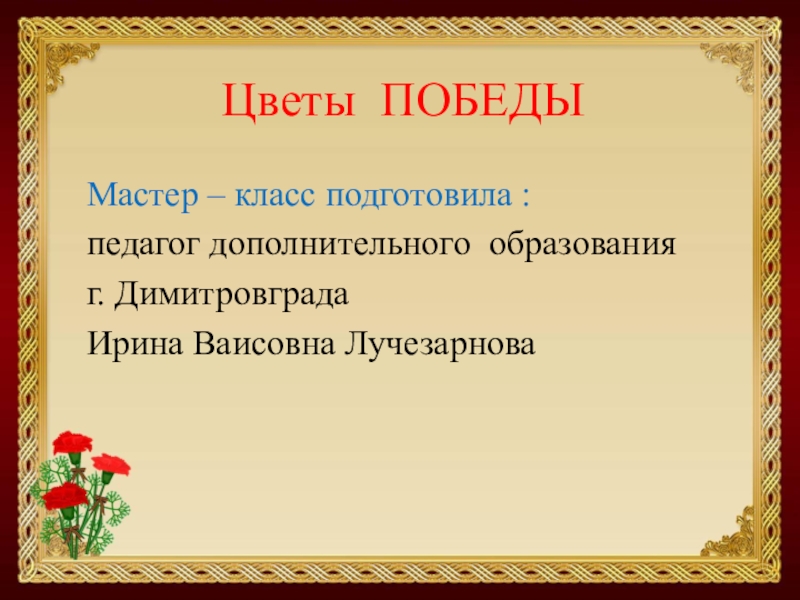 Цветы ПОБЕДЫ

Мастер – класс подготовила :
педагог дополнительного образования
г. Димитровграда
Ирина Ваисовна Лучезарнова